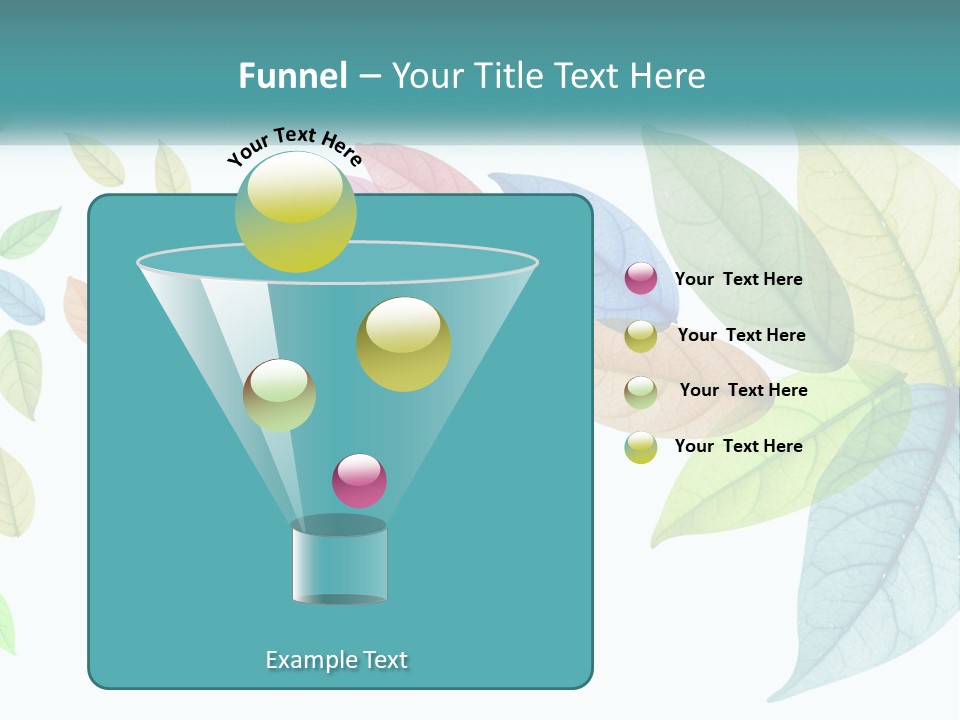 Funnel – Your Title Text Here

Your Text Here

Your Text Here

Your Text Here

Your Text Here

Your Text Here

Example Text